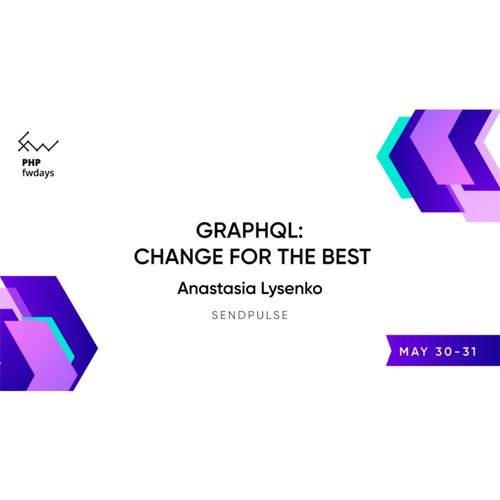 PHP
fwdays

GRAPHQL:
CHANGE FOR THE BEST

Anastasia Lysenko

SENDPULSE

MAY 30-31